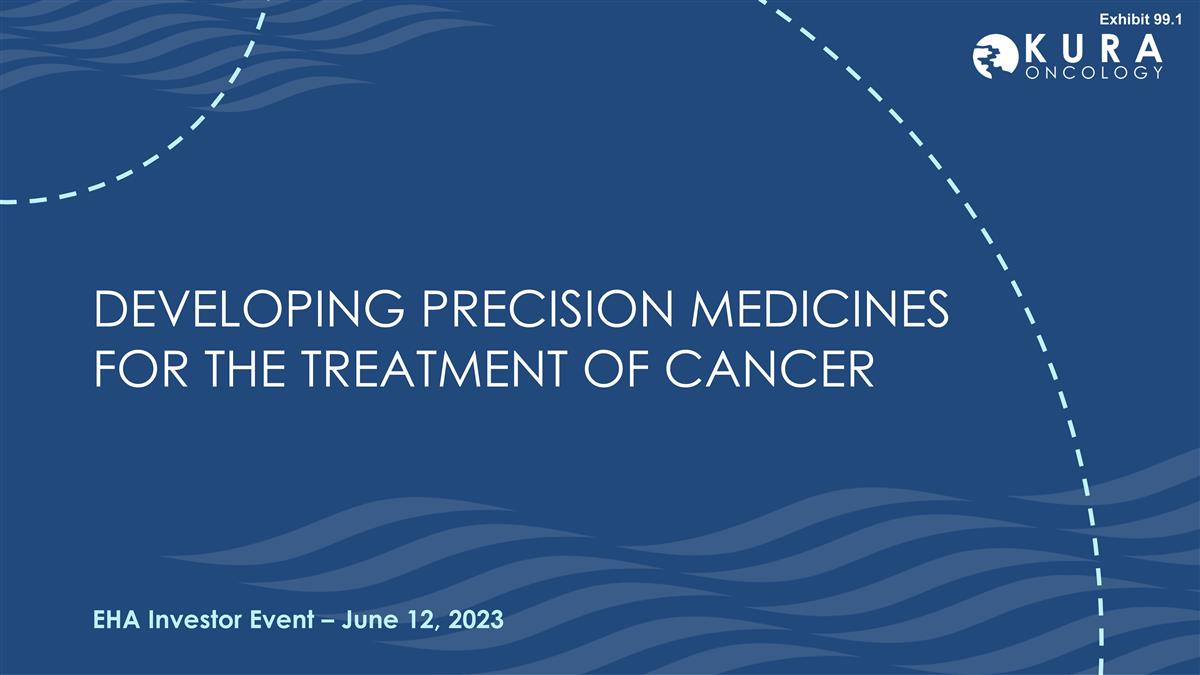 Exhibit 99.1

KURA ONCOLOGY

DEVELOPING PRECISION MEDICINES FOR THE TREATMENT OF CANCER

EHA Investor Event – June 12, 2023